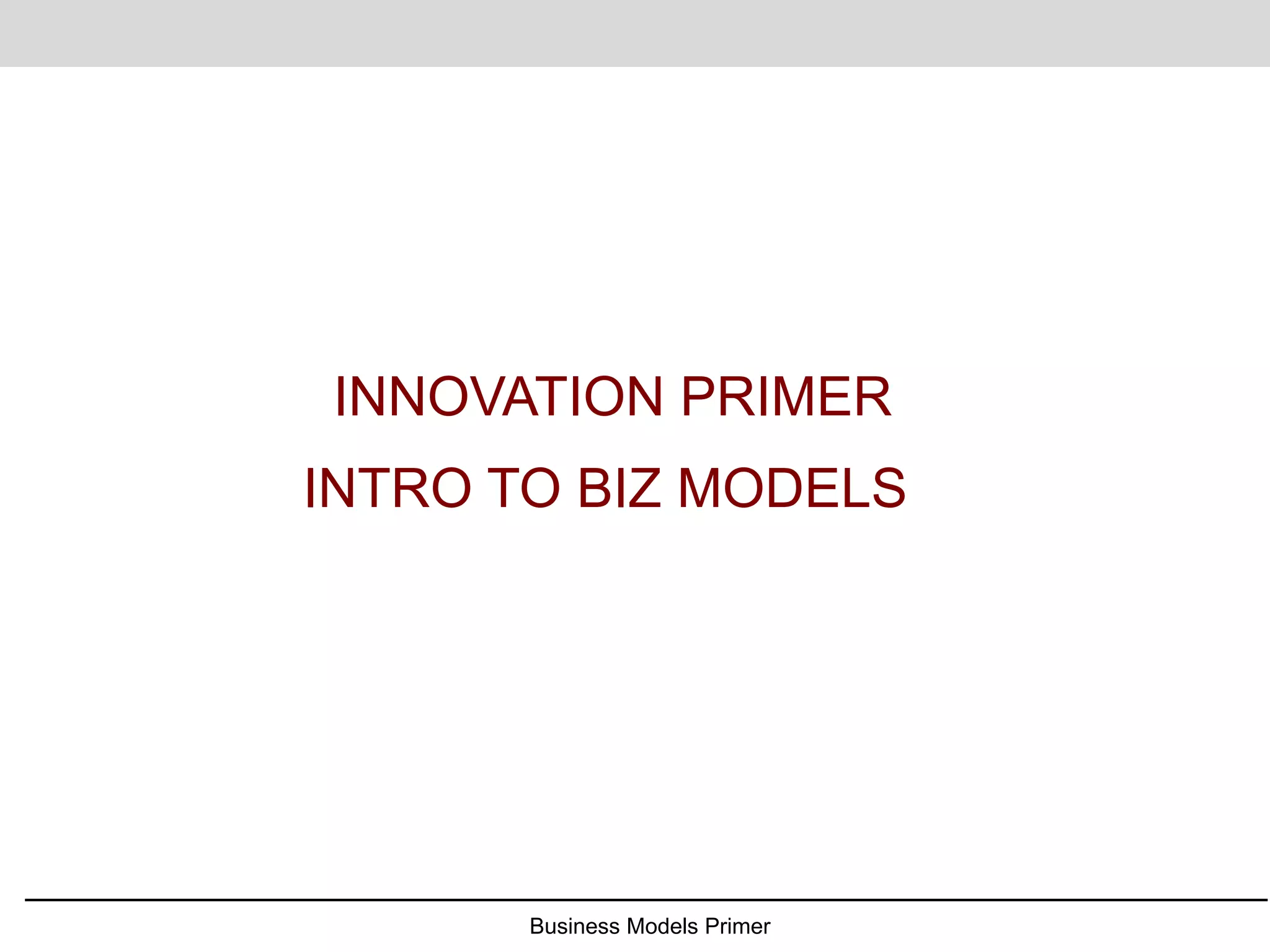 INNOVATION PRIMER

INTRO TO BIZ MODELS

Business Models Primer